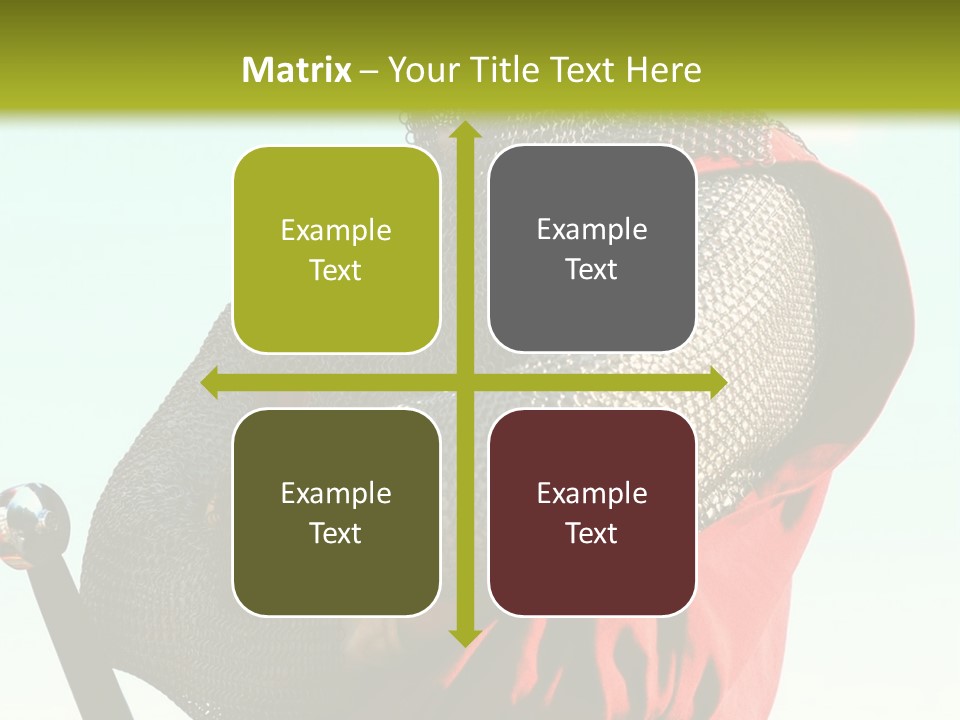 Matrix – Your Title Text Here

Example Text

Example Text

Example Text

Example Text